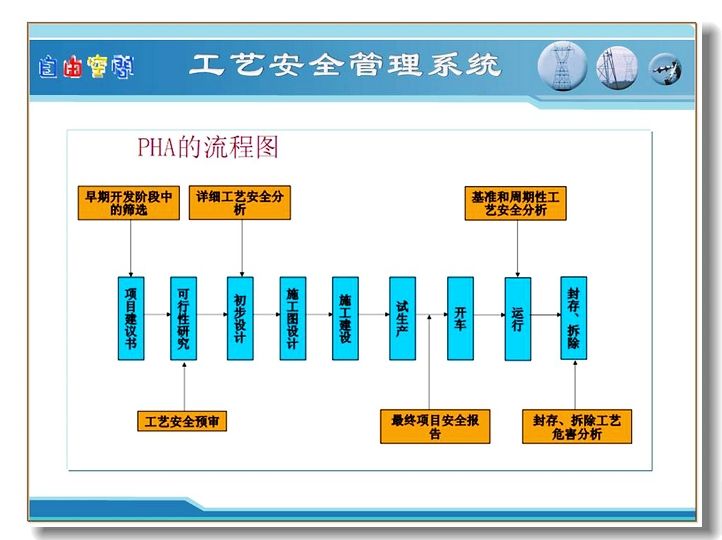 自由空间

工艺安全管理系统

PHA的流程图

早期开发阶段中的筛选

详细工艺安全分析

基准和周期性工艺安全分析

项目建议书

可行性研究

初步设计

施工图设计

施工建设

试生产

开车

运行

封存、拆除

工艺安全预审

最终项目安全报告

封存、拆除工艺危害分析